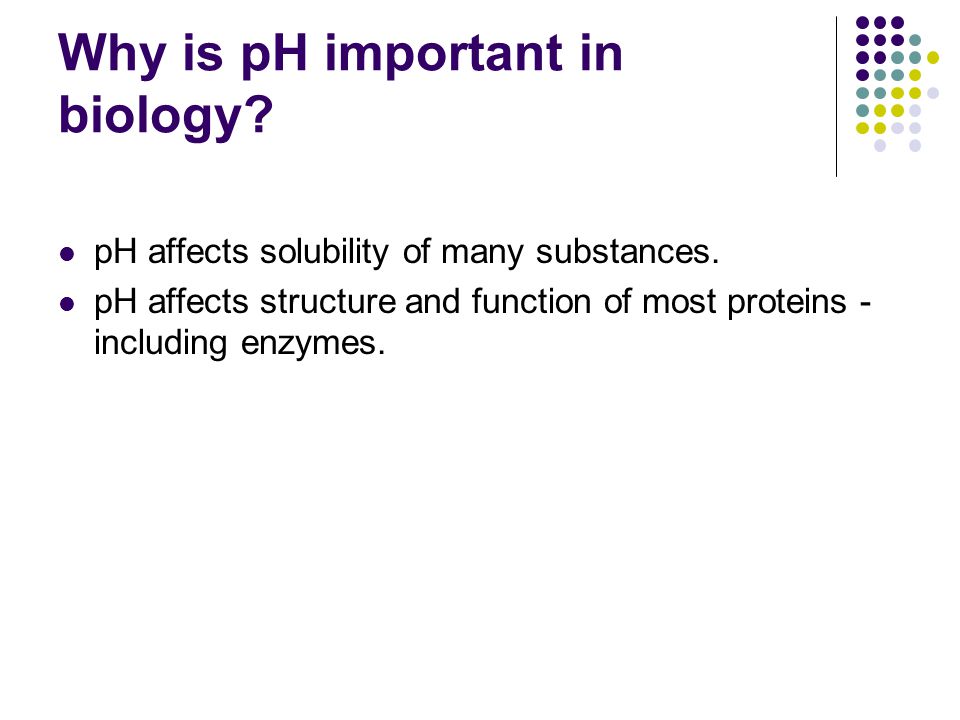 Why is pH important in biology?

pH affects solubility of many substances.

pH affects structure and function of most proteins - including enzymes.